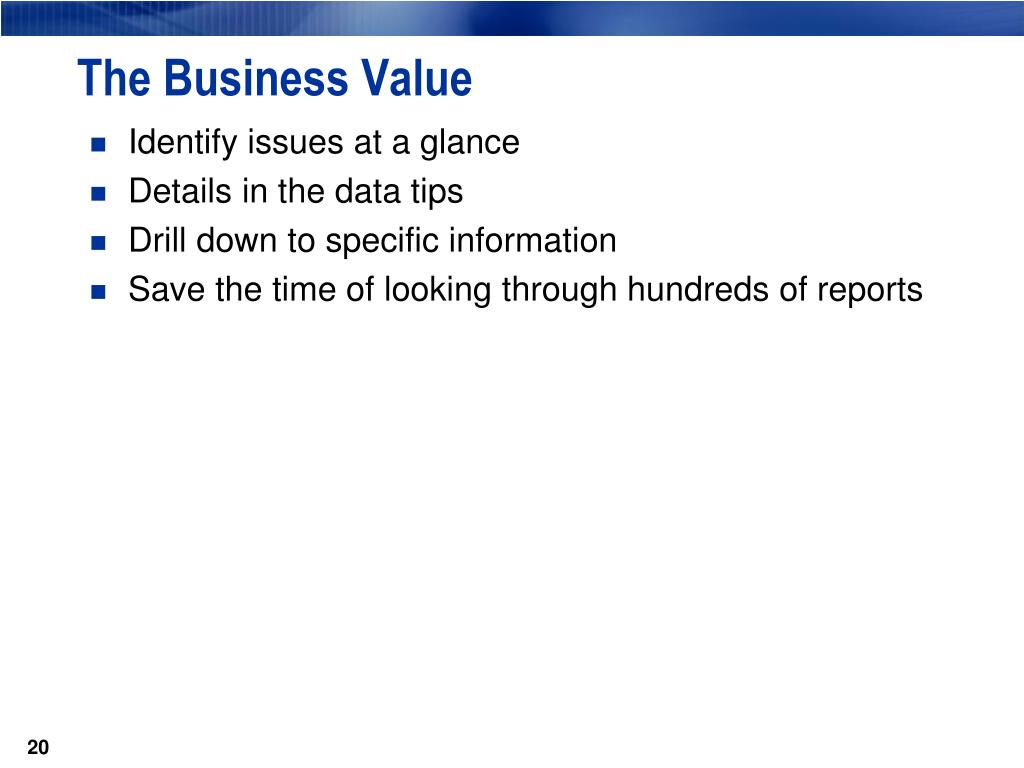 The Business Value

- Identify issues at a glance
- Details in the data tips
- Drill down to specific information
- Save the time of looking through hundreds of reports

20